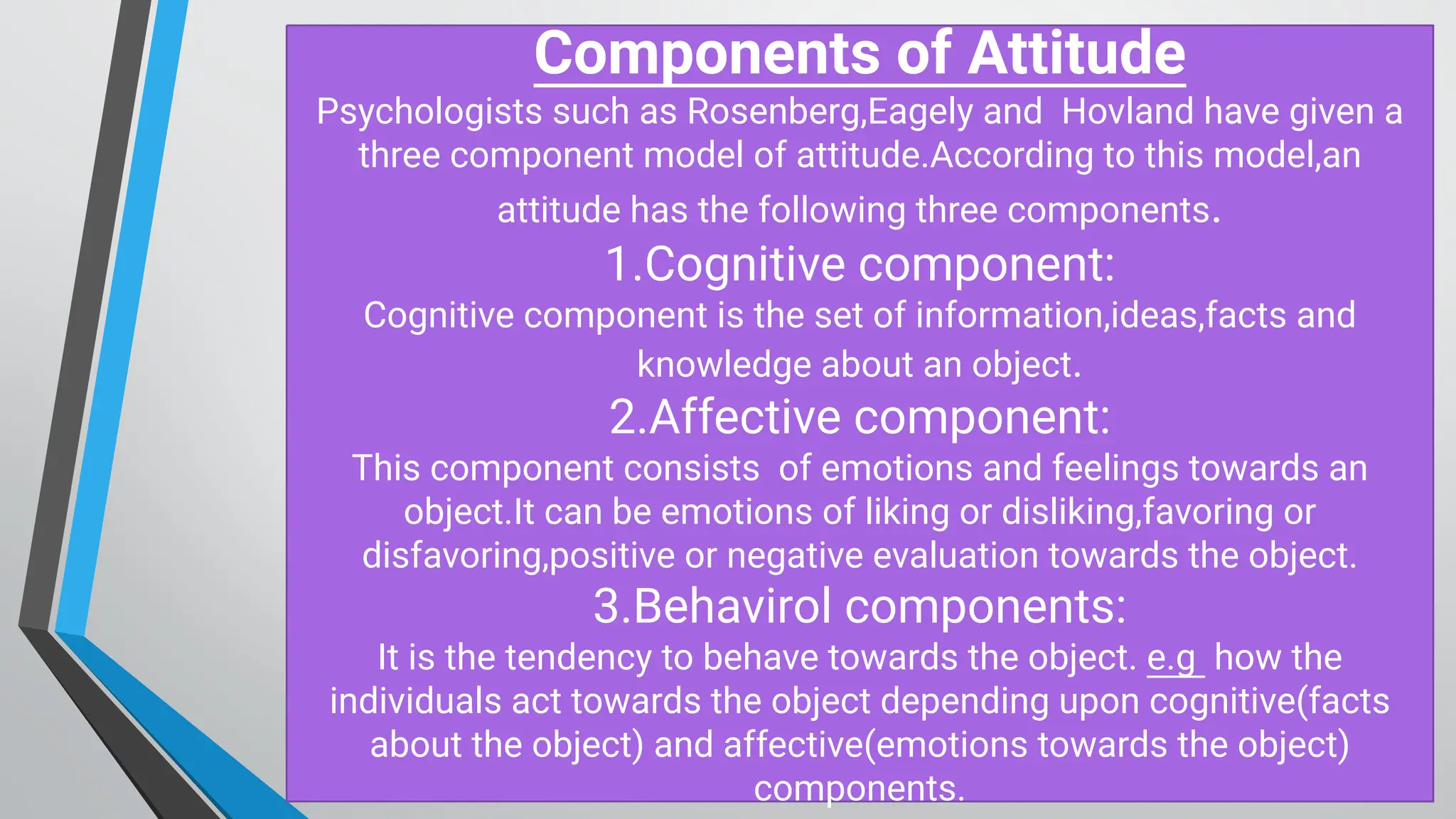 Components of Attitude

Psychologists such as Rosenberg,Eagely and Hovland have given a three component model of attitude.According to this model,an attitude has the following three components.

1.Cognitive component:

Cognitive component is the set of information,ideas,facts and knowledge about an object.

2.Affective component:

This component consists of emotions and feelings towards an object.It can be emotions of liking or disliking,favoring or disfavoring,positive or negative evaluation towards the object.

3.Behavirol components:

It is the tendency to behave towards the object. e.g how the individuals act towards the object depending upon cognitive(facts about the object) and affective(emotions towards the object) components.